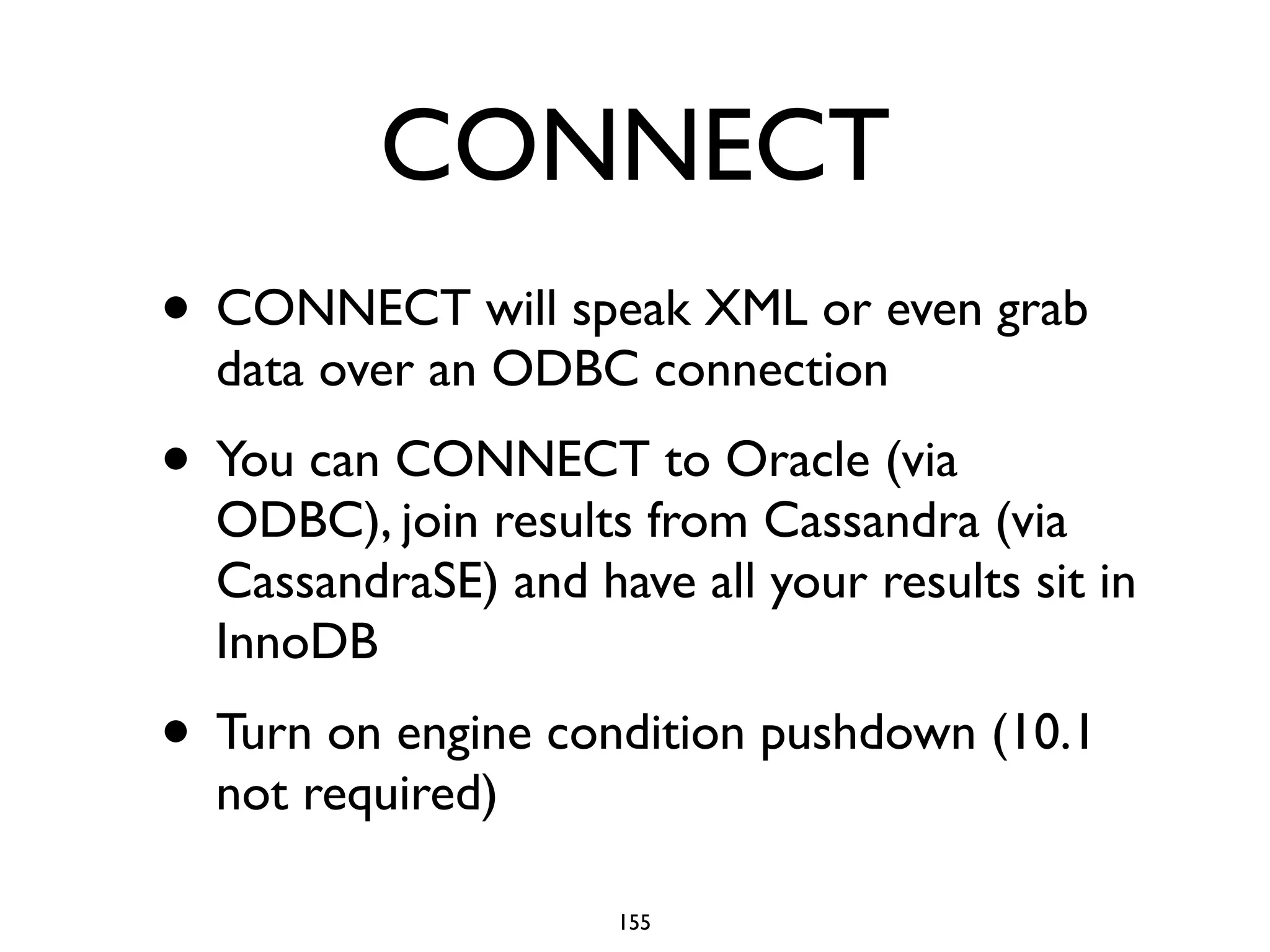 CONNECT

• CONNECT will speak XML or even grab data over an ODBC connection

• You can CONNECT to Oracle (via ODBC), join results from Cassandra (via CassandraSE) and have all your results sit in InnoDB

• Turn on engine condition pushdown (10.1 not required)

155